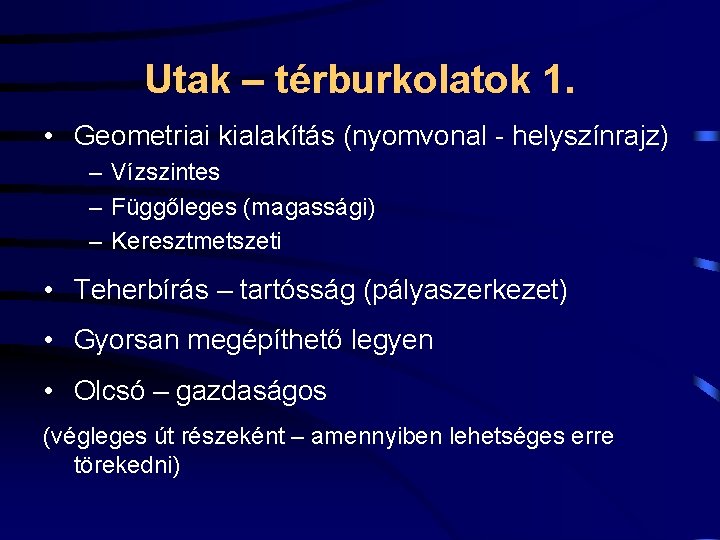 Utak – térburkolatok 1.

• Geometriai kialakítás (nyomvonal - helyszínrajz)
– Vízszintes
– Függőleges (magassági)
– Keresztmetszeti

• Teherbírás – tartósság (pályaszerkezet)

• Gyorsan megépíthető legyen

• Olcsó – gazdaságos

(végleges út részeként – amennyiben lehetséges erre törekedni)